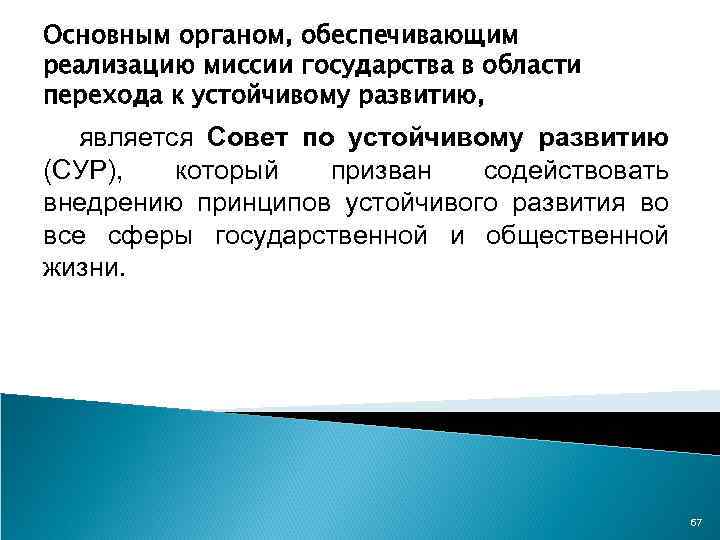 Основным органом, обеспечивающим реализацию миссии государства в области перехода к устойчивому развитию,

является Совет по устойчивому развитию (СУР), который призван содействовать внедрению принципов устойчивого развития во все сферы государственной и общественной жизни.

67